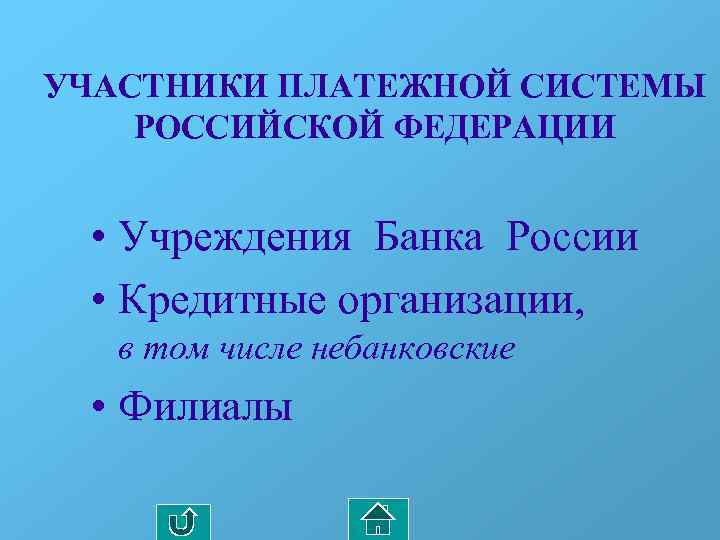 УЧАСТНИКИ ПЛАТЕЖНОЙ СИСТЕМЫ РОССИЙСКОЙ ФЕДЕРАЦИИ

• Учреждения Банка России
• Кредитные организации, в том числе небанковские
• Филиалы